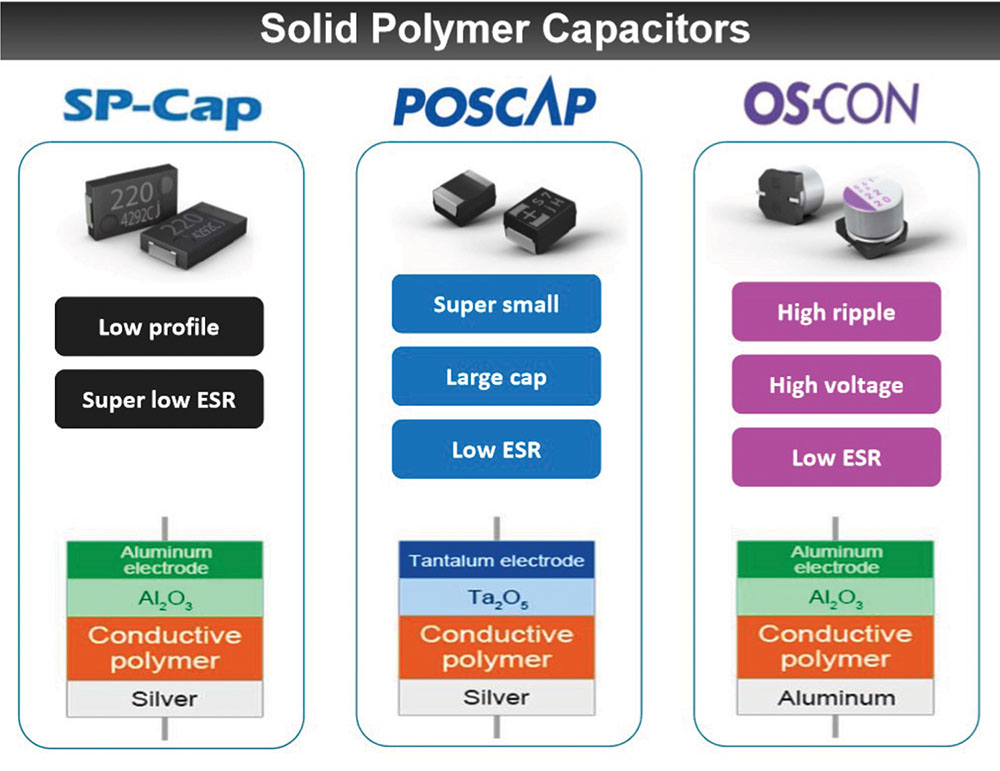 Solid Polymer Capacitors

SP-Cap

220
4292CJ
220

Low profile

Super low ESR

Aluminum electrode
$Al_2O_3$
Conductive polymer
Silver

POSCAP

Super small

Large cap

Low ESR

Tantalum electrode
$Ta_2O_5$
Conductive polymer
Silver

OS-CON

High ripple

High voltage

Low ESR

Aluminum electrode
$Al_2O_3$
Conductive polymer
Aluminum